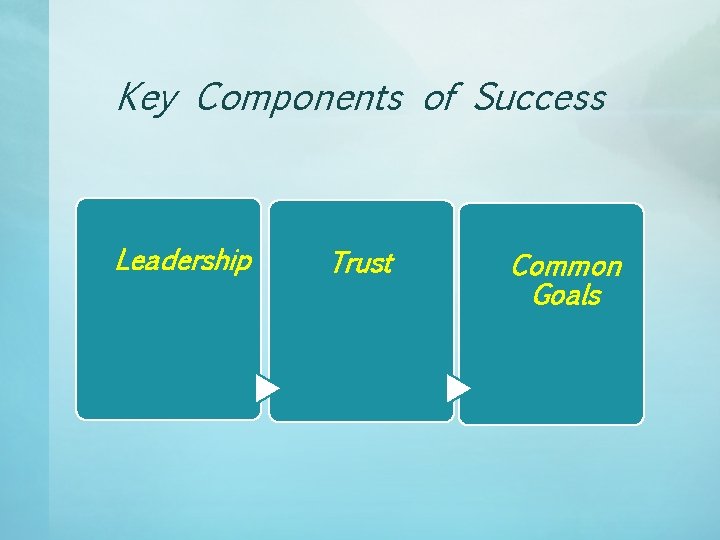 Key Components of Success

Leadership

Trust

Common Goals